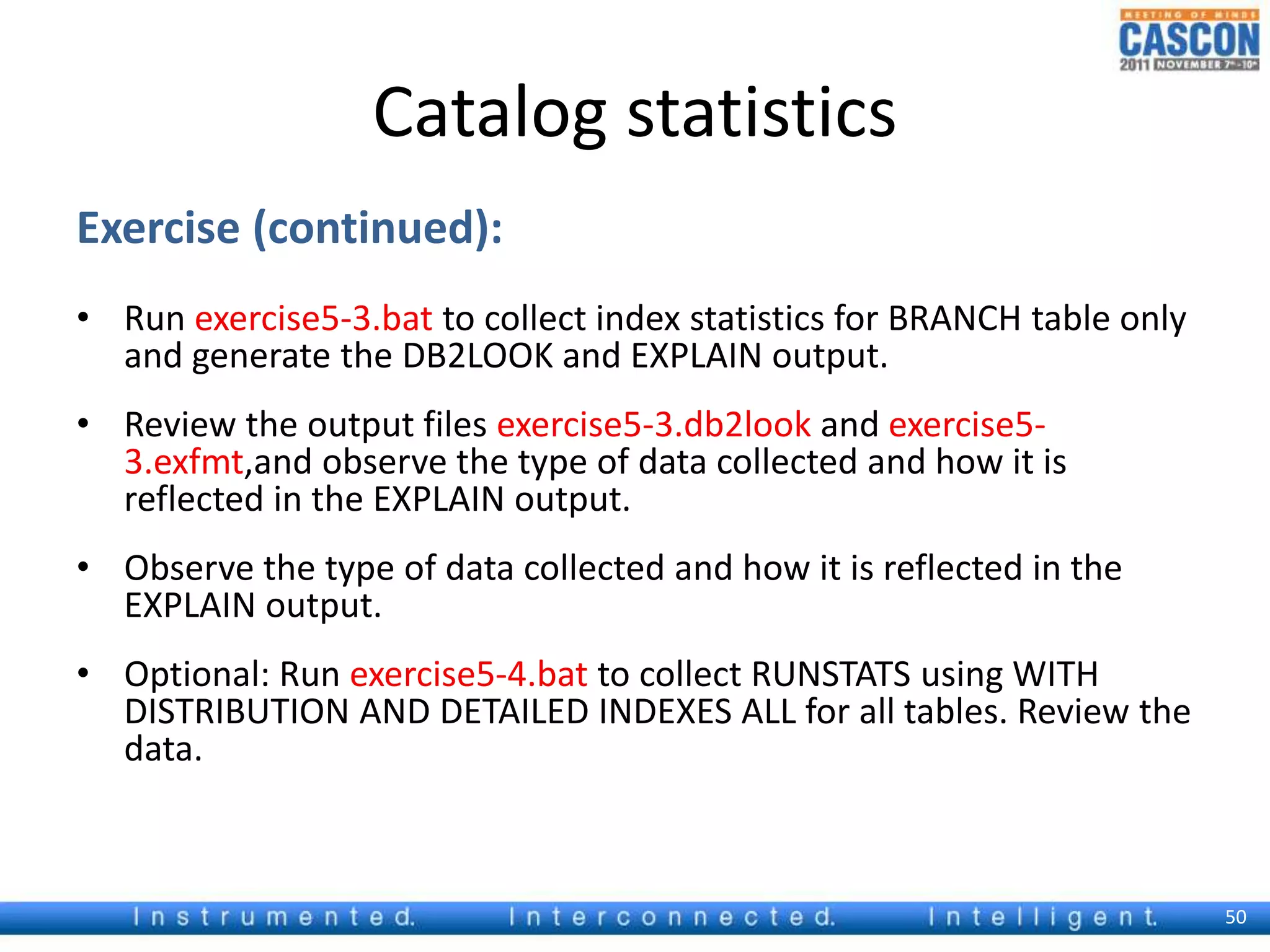 MEETING OF MINDS
CASCON
2011 NOVEMBER 7th-10th

Catalog statistics

Exercise (continued):

• Run exercise5-3.bat to collect index statistics for BRANCH table only and generate the DB2LOOK and EXPLAIN output.

• Review the output files exercise5-3.db2look and exercise5-3.exfmt,and observe the type of data collected and how it is reflected in the EXPLAIN output.

• Observe the type of data collected and how it is reflected in the EXPLAIN output.

• Optional: Run exercise5-4.bat to collect RUNSTATS using WITH DISTRIBUTION AND DETAILED INDEXES ALL for all tables. Review the data.

Instrumented. Interconnected. Intelligent.

50